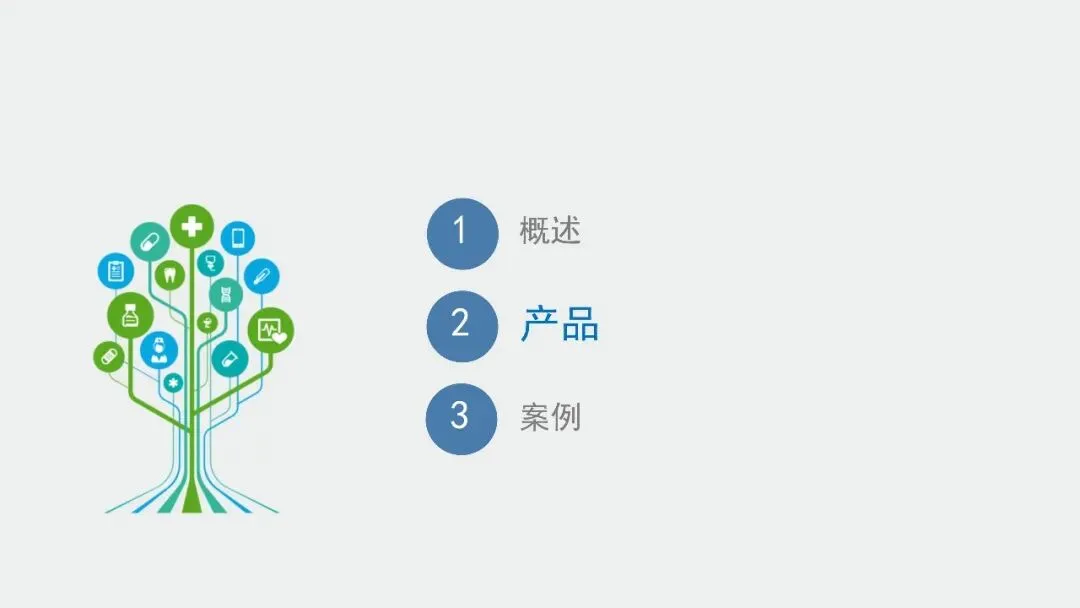 1 概述

2 产品

3 案例